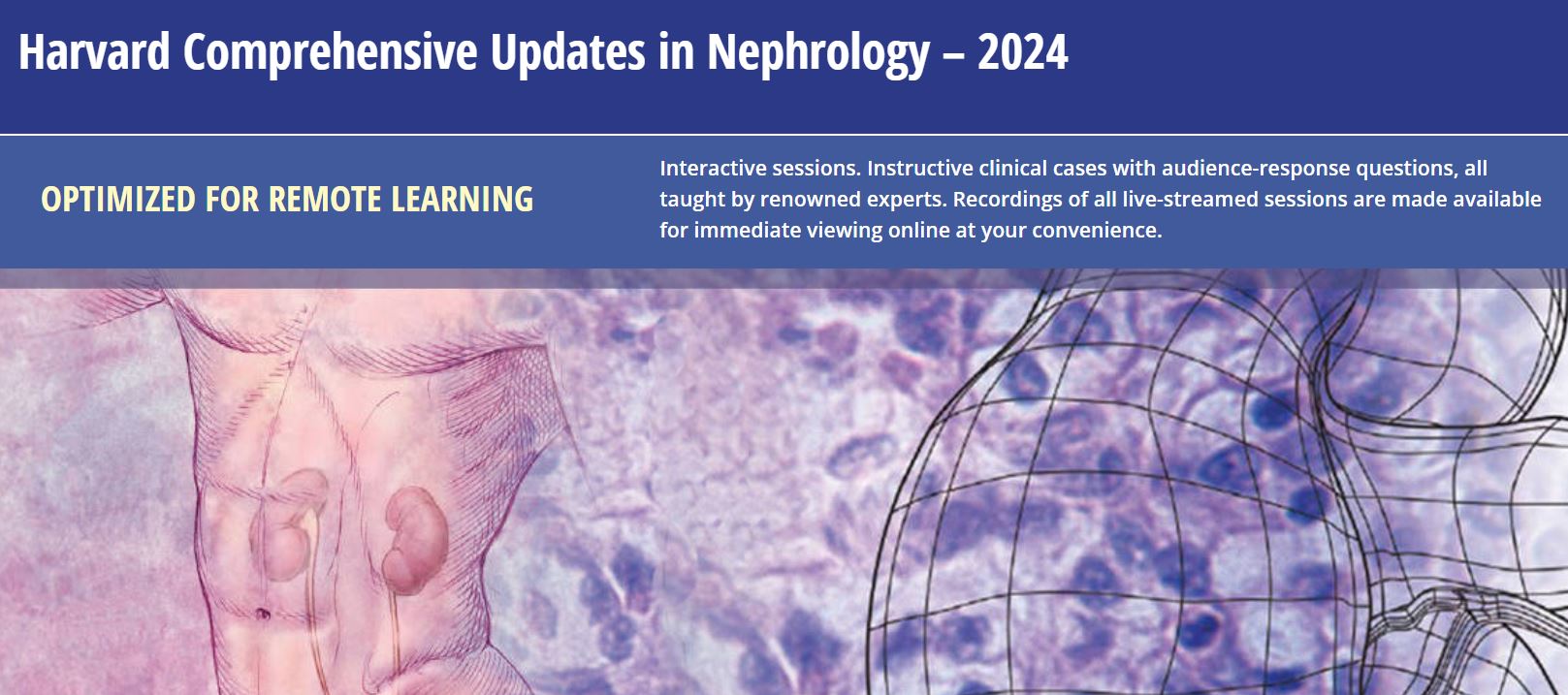 Harvard Comprehensive Updates in Nephrology – 2024

OPTIMIZED FOR REMOTE LEARNING

Interactive sessions. Instructive clinical cases with audience-response questions, all taught by renowned experts. Recordings of all live-streamed sessions are made available for immediate viewing online at your convenience.